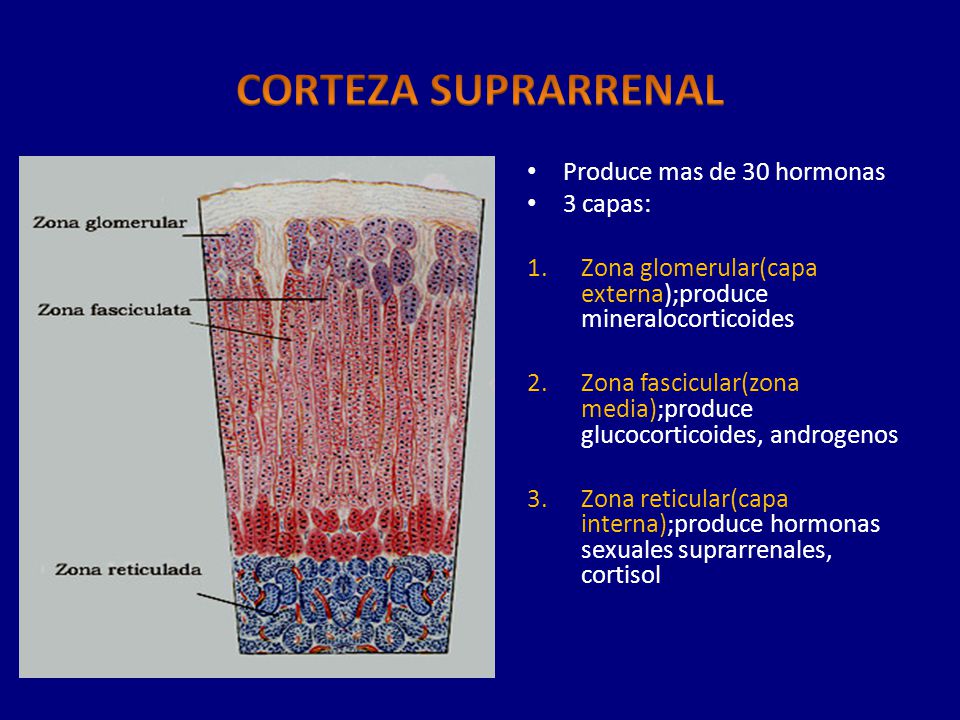 CORTEZA SUPRARRENAL

Zona glomerular

Zona fasciculata

Zona reticulada

• Produce mas de 30 hormonas
• 3 capas:

1. Zona glomerular(capa externa);produce mineralocorticoides

2. Zona fascicular(zona media);produce glucocorticoides, androgenos

3. Zona reticular(capa interna);produce hormonas sexuales suprarrenales, cortisol